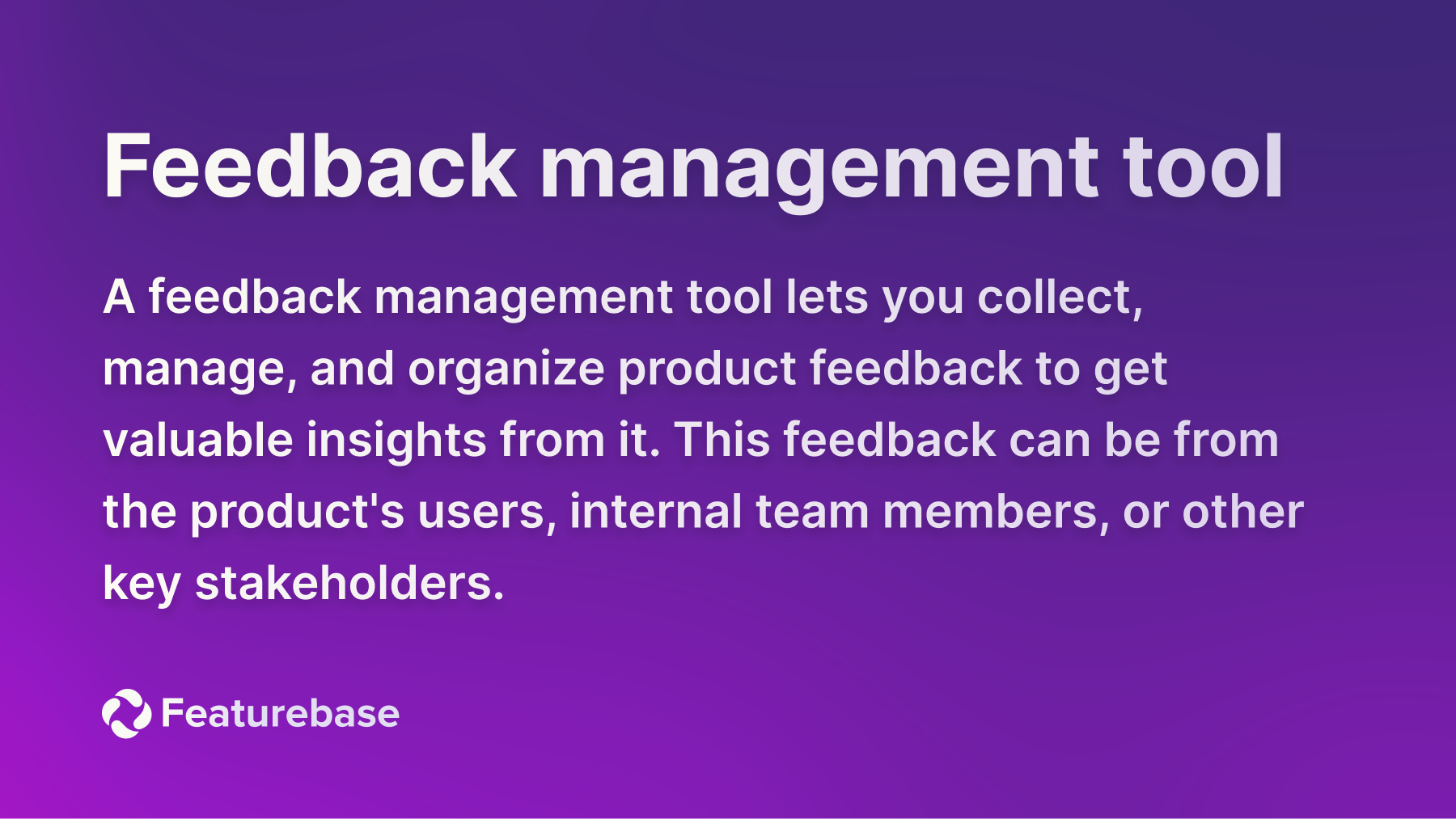 Feedback management tool

A feedback management tool lets you collect, manage, and organize product feedback to get valuable insights from it. This feedback can be from the product's users, internal team members, or other key stakeholders.

Featurebase